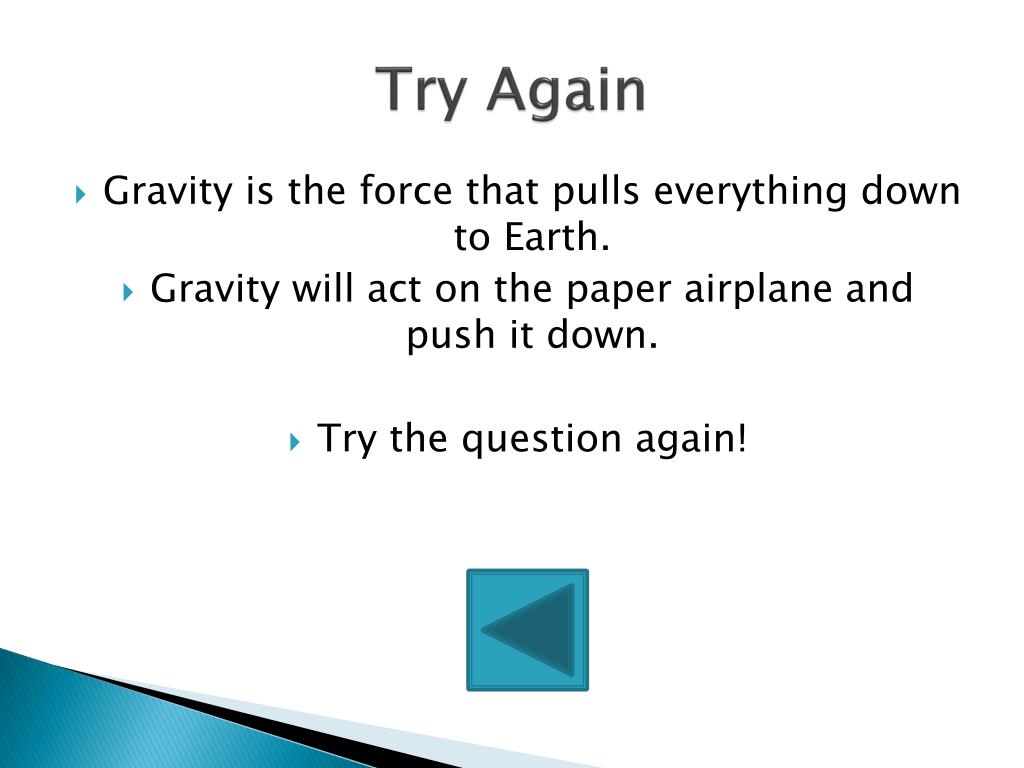 Try Again

Gravity is the force that pulls everything down to Earth.

Gravity will act on the paper airplane and push it down.

Try the question again!